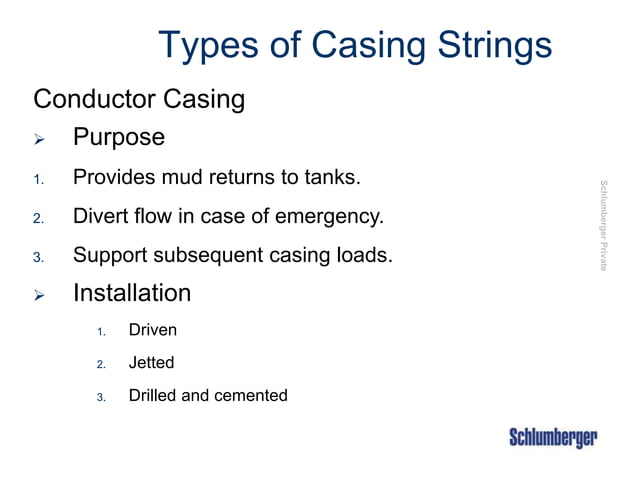 Types of Casing Strings

Conductor Casing

➢ Purpose

1. Provides mud returns to tanks.

2. Divert flow in case of emergency.

3. Support subsequent casing loads.

➢ Installation

1. Driven

2. Jetted

3. Drilled and cemented

Schlumberger Private

Schlumberger